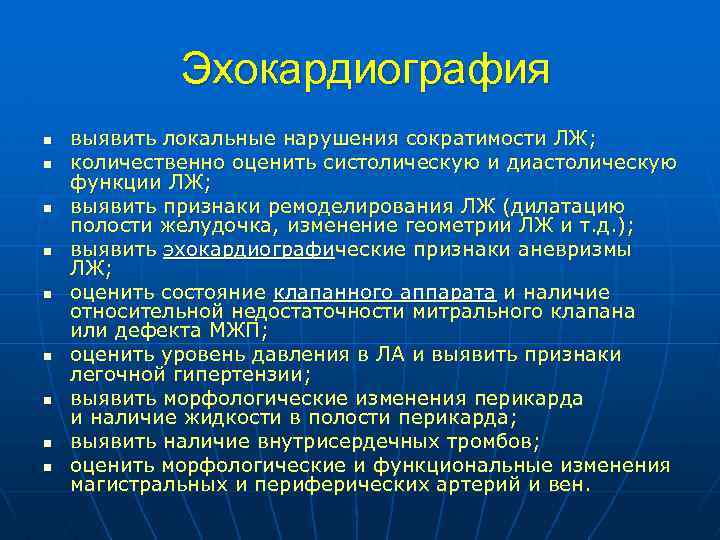 Эхокардиография

- выявить локальные нарушения сократимости ЛЖ;
- количественно оценить систолическую и диастолическую функции ЛЖ;
- выявить признаки ремоделирования ЛЖ (дилатацию полости желудочка, изменение геометрии ЛЖ и т.д.);
- выявить эхокардиографические признаки аневризмы ЛЖ;
- оценить состояние клапанного аппарата и наличие относительной недостаточности митрального клапана или дефекта МЖП;
- оценить уровень давления в ЛА и выявить признаки легочной гипертензии;
- выявить морфологические изменения перикарда и наличие жидкости в полости перикарда;
- выявить наличие внутрисердечных тромбов;
- оценить морфологические и функциональные изменения магистральных и периферических артерий и вен.